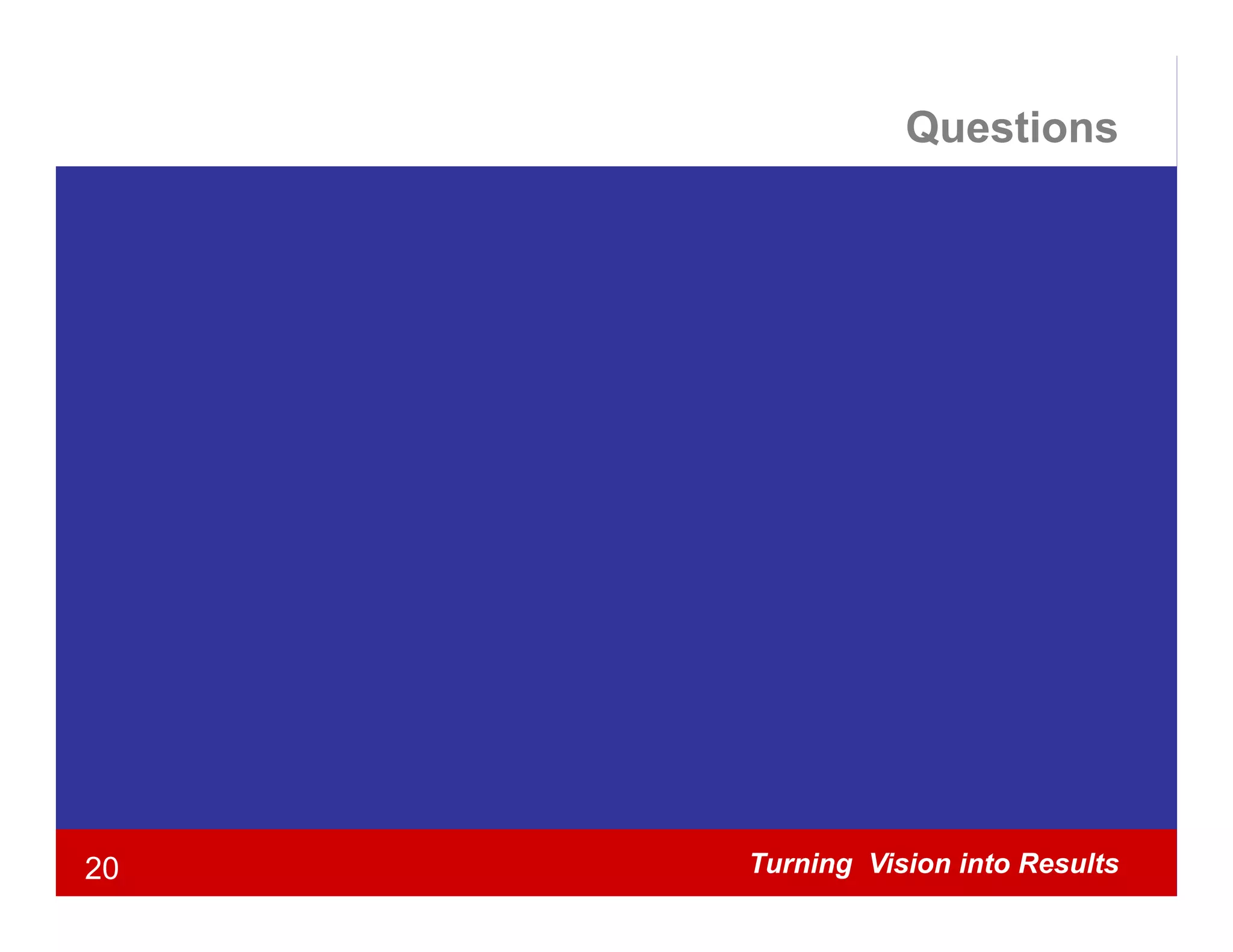 Questions

20

Turning Vision into Results